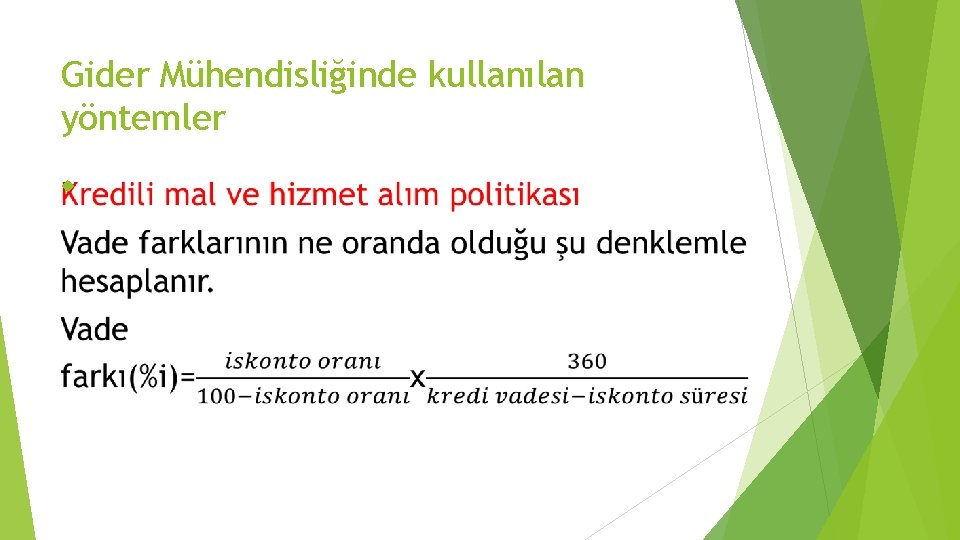 Gider Mühendisliğinde kullanılan yöntemler

Kredili mal ve hizmet alım politikası

Vade farklarının ne oranda olduğu şu denklemle hesaplanır.

Vade farkı(%i)=$\frac{iskonto\ oranı}{100-iskonto\ oranı}$x$\frac{360}{kredi\ vadesi-iskonto\ süresi}$